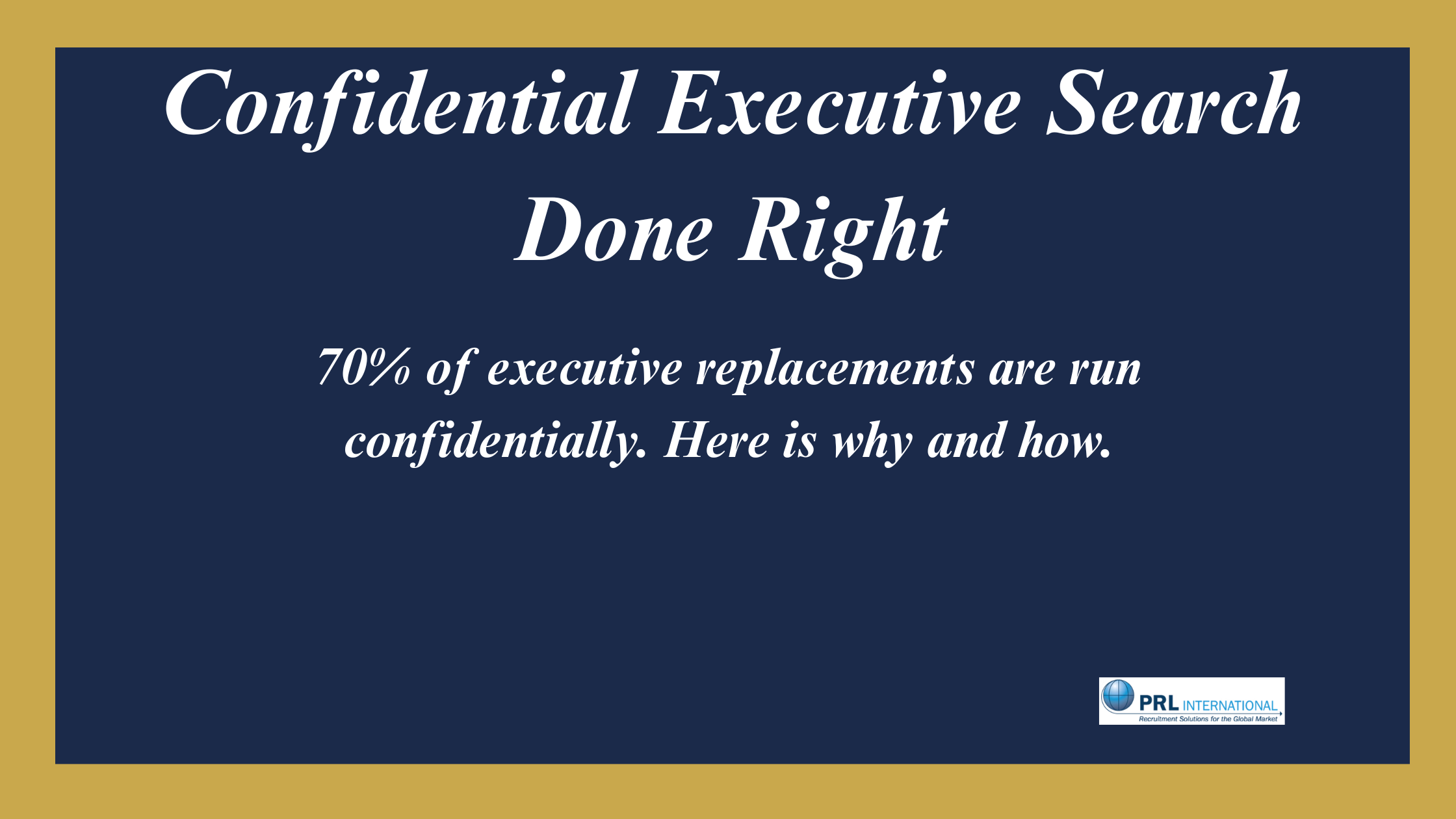 Confidential Executive Search Done Right

70% of executive replacements are run confidentially. Here is why and how.

PRL INTERNATIONAL
Recruitment Solutions for the Global Market